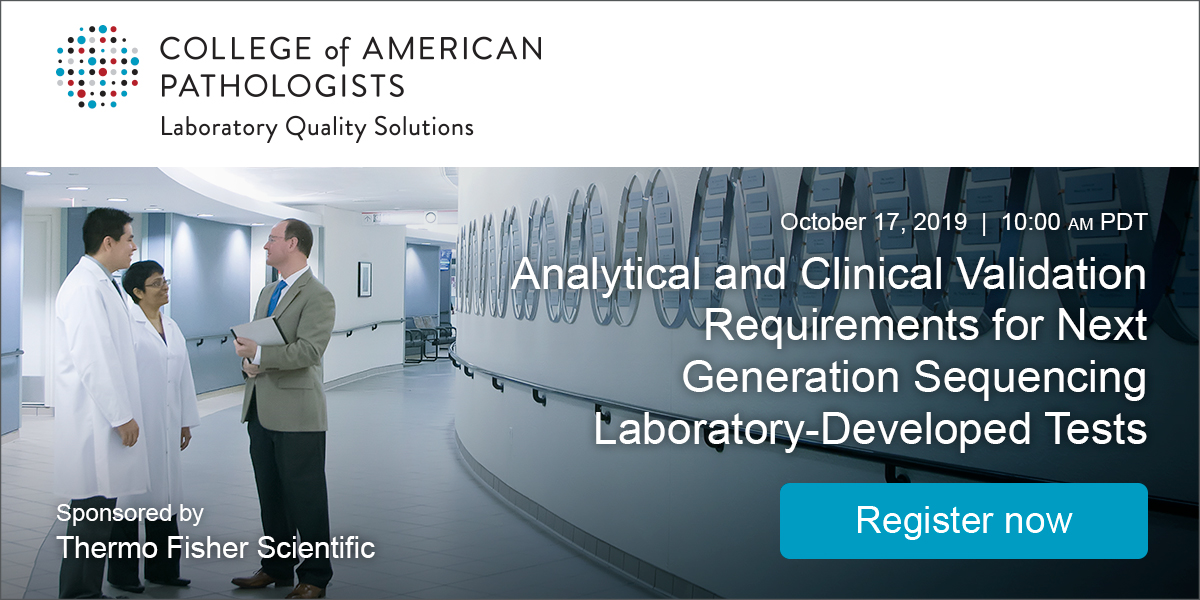 COLLEGE of AMERICAN PATHOLOGISTS
Laboratory Quality Solutions

October 17, 2019 | 10:00 AM PDT

Analytical and Clinical Validation Requirements for Next Generation Sequencing Laboratory-Developed Tests

Sponsored by
Thermo Fisher Scientific

Register now